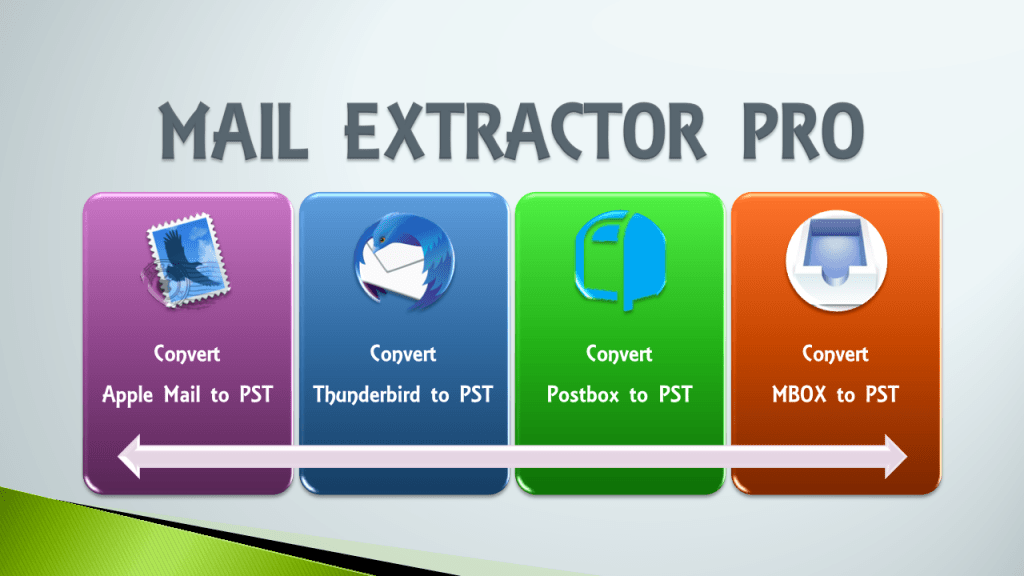 MAIL EXTRACTOR PRO

Convert
Apple Mail to PST

Convert
Thunderbird to PST

Convert
Postbox to PST

Convert
MBOX to PST